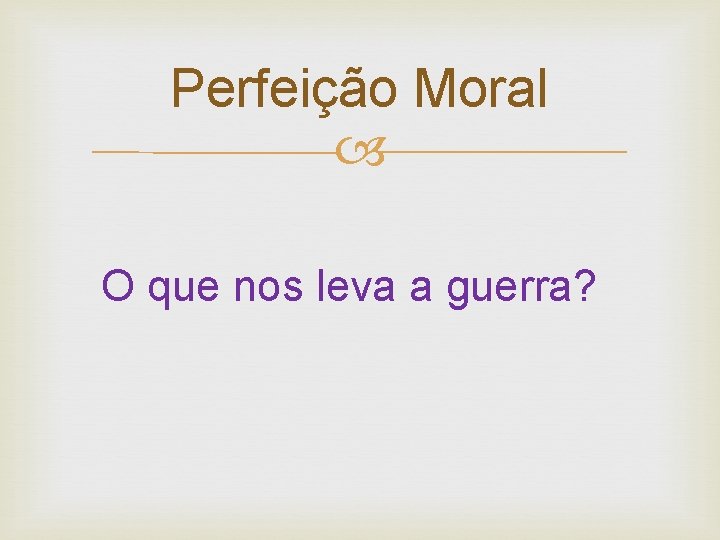 Perfeição Moral

O que nos leva a guerra?